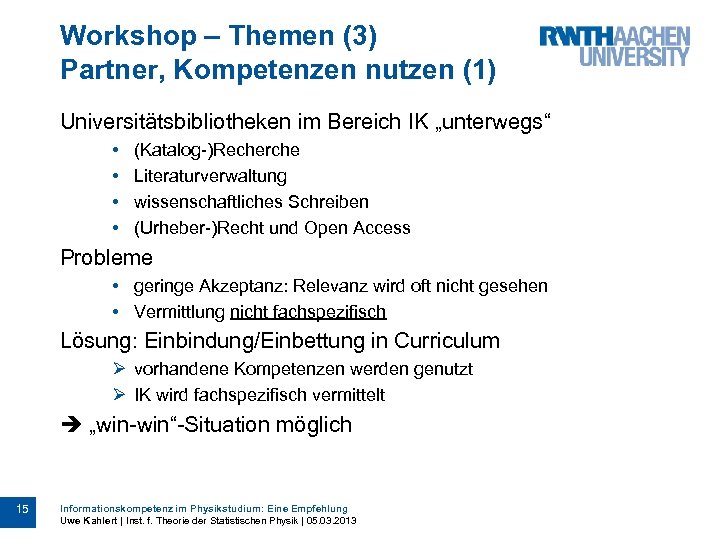 Workshop – Themen (3)
Partner, Kompetenzen nutzen (1)

RWTHAACHEN UNIVERSITY

Universitätsbibliotheken im Bereich IK „unterwegs“

• (Katalog-)Recherche
• Literaturverwaltung
• wissenschaftliches Schreiben
• (Urheber-)Recht und Open Access

Probleme

• geringe Akzeptanz: Relevanz wird oft nicht gesehen
• Vermittlung nicht fachspezifisch

Lösung: Einbindung/Einbettung in Curriculum

➢ vorhandene Kompetenzen werden genutzt
➢ IK wird fachspezifisch vermittelt

➔ „win-win“-Situation möglich

15

Informationskompetenz im Physikstudium: Eine Empfehlung
Uwe Kahlert | Inst. f. Theorie der Statistischen Physik | 05.03.2013